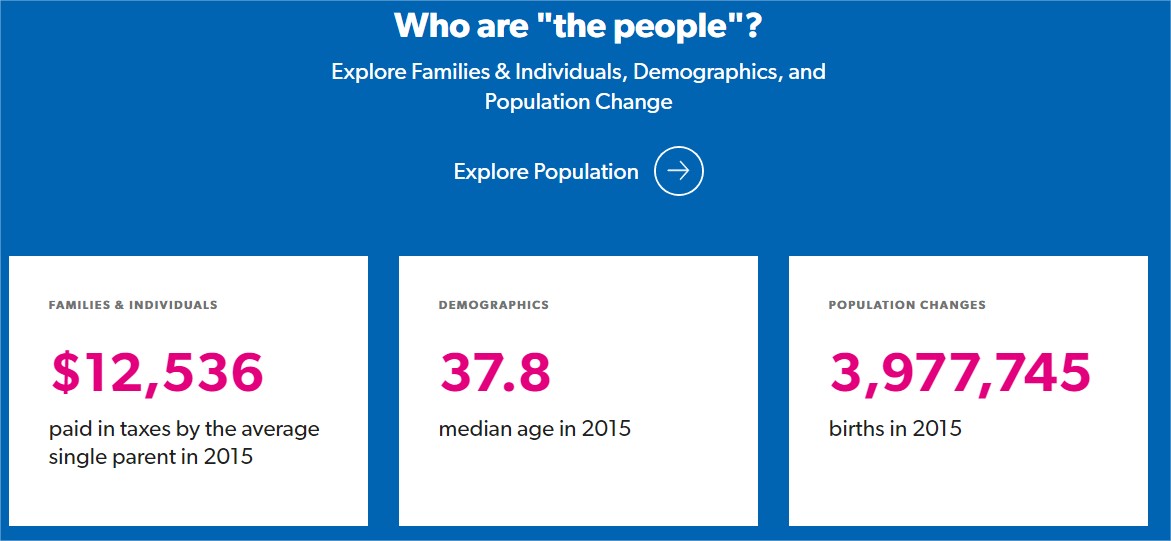 Who are "the people"?

Explore Families & Individuals, Demographics, and Population Change

Explore Population

FAMILIES & INDIVIDUALS

$12,536

paid in taxes by the average single parent in 2015

DEMOGRAPHICS

37.8

median age in 2015

POPULATION CHANGES

3,977,745

births in 2015